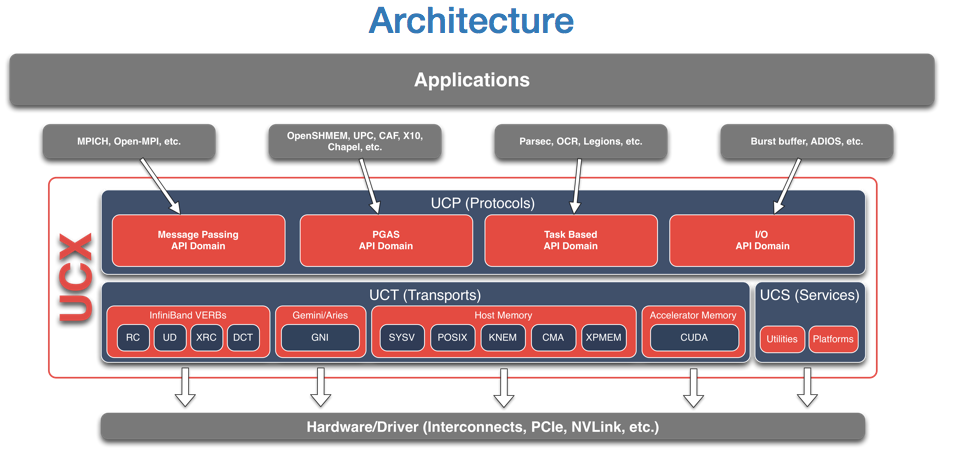 Architecture

Applications

MPICH, Open-MPI, etc.

OpenSHMEM, UPC, CAF, X10, Chapel, etc.

Parsec, OCR, Legions, etc.

Burst buffer, ADIOS, etc.

UCX

UCP (Protocols)

Message Passing API Domain

PGAS API Domain

Task Based API Domain

I/O API Domain

UCT (Transports)

InfiniBand VERBs

RC

UD

XRC

DCT

Gemini/Aries

GNI

Host Memory

SYSV

POSIX

KNEM

CMA

XPMEM

Accelerator Memory

CUDA

UCS (Services)

Utilities

Platforms

Hardware/Driver (Interconnects, PCIe, NVLink, etc.)